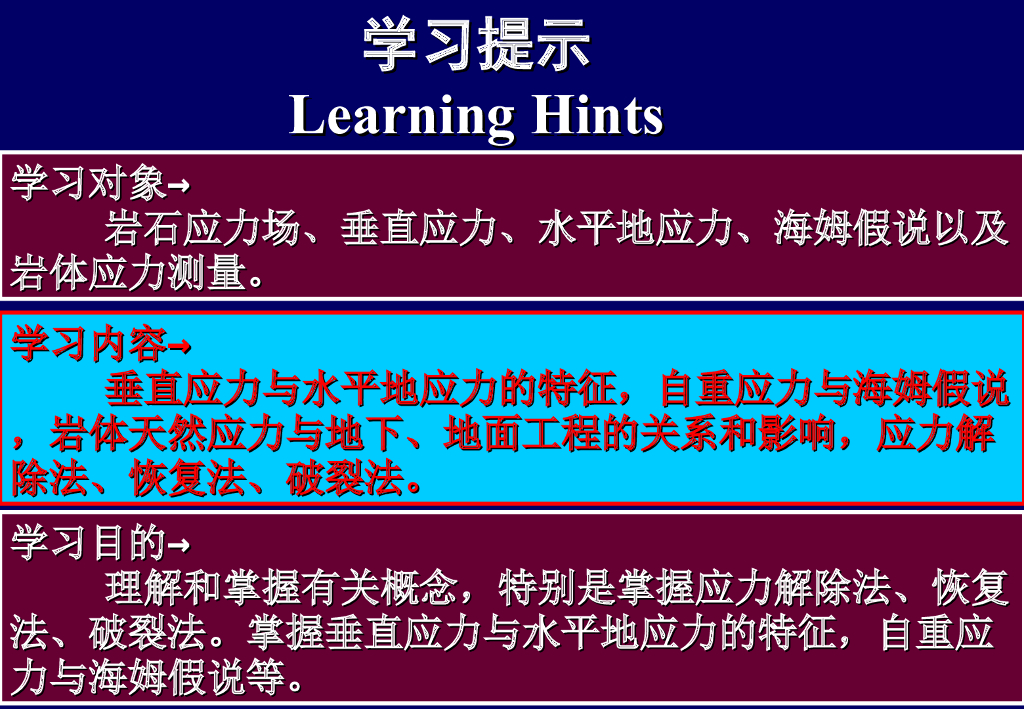 学习提示
Learning Hints

学习对象→
岩石应力场、垂直应力、水平地应力、海姆假说以及岩体应力测量。

学习内容→
垂直应力与水平地应力的特征，自重应力与海姆假说，岩体天然应力与地下、地面工程的关系和影响，应力解除法、恢复法、破裂法。

学习目的→
理解和掌握有关概念，特别是掌握应力解除法、恢复法、破裂法。掌握垂直应力与水平地应力的特征，自重应力与海姆假说等。